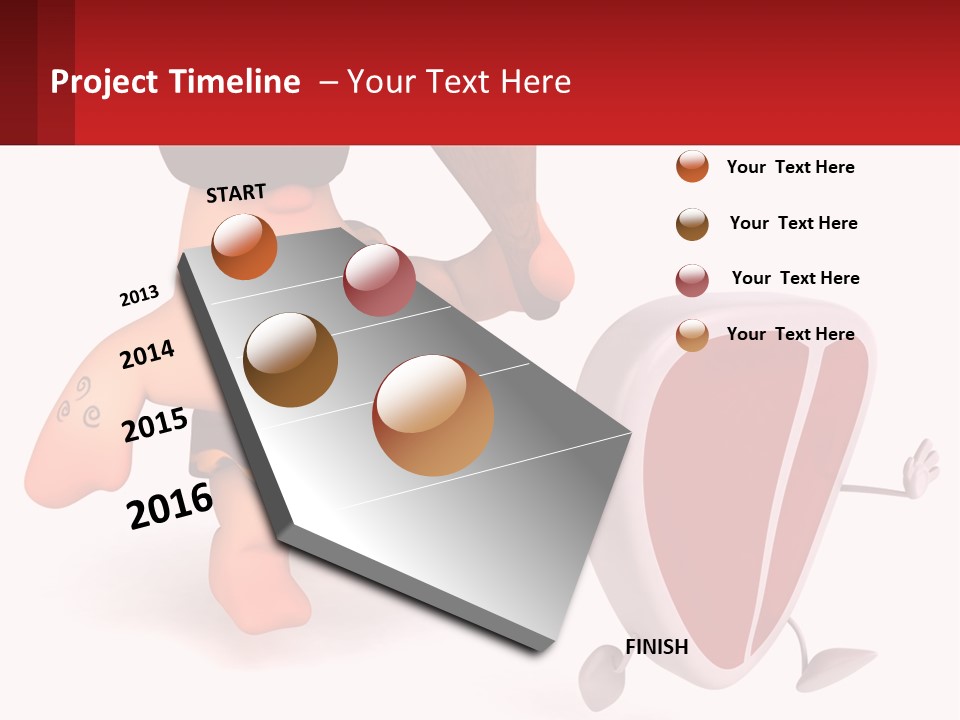 Project Timeline – Your Text Here

START

2013

2014

2015

2016

FINISH

Your Text Here

Your Text Here

Your Text Here

Your Text Here